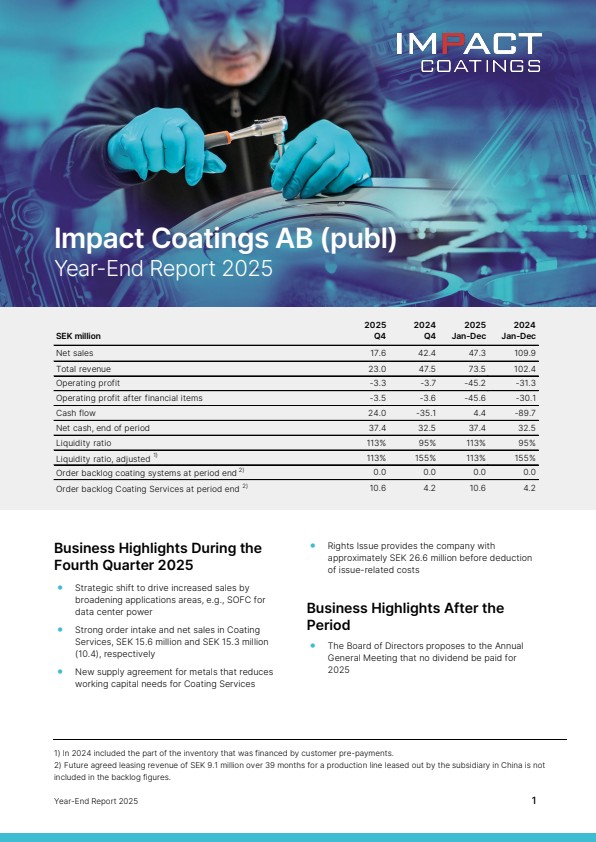 IMPACT COATINGS

Impact Coatings AB (publ)
Year-End Report 2025

| SEK million | 2025 Q4 | 2024 Q4 | 2025 Jan-Dec | 2024 Jan-Dec |
|---|---|---|---|---|
| Net sales | 17.6 | 42.4 | 47.3 | 109.9 |
| Total revenue | 23.0 | 47.5 | 73.5 | 102.4 |
| Operating profit | -3.3 | -3.7 | -45.2 | -31.3 |
| Operating profit after financial items | -3.5 | -3.6 | -45.6 | -30.1 |
| Cash flow | 24.0 | -35.1 | 4.4 | -89.7 |
| Net cash, end of period | 37.4 | 32.5 | 37.4 | 32.5 |
| Liquidity ratio | 113% | 95% | 113% | 95% |
| Liquidity ratio, adjusted $^{1)}$ | 113% | 155% | 113% | 155% |
| Order backlog coating systems at period end $^{2)}$ | 0.0 | 0.0 | 0.0 | 0.0 |
| Order backlog Coating Services at period end $^{2)}$ | 10.6 | 4.2 | 10.6 | 4.2 |

Business Highlights During the Fourth Quarter 2025

• Strategic shift to drive increased sales by broadening applications areas, e.g., SOFC for data center power

• Strong order intake and net sales in Coating Services, SEK 15.6 million and SEK 15.3 million (10.4), respectively

• New supply agreement for metals that reduces working capital needs for Coating Services

• Rights Issue provides the company with approximately SEK 26.6 million before deduction of issue-related costs

Business Highlights After the Period

• The Board of Directors proposes to the Annual General Meeting that no dividend be paid for 2025

1) In 2024 included the part of the inventory that was financed by customer pre-payments.
2) Future agreed leasing revenue of SEK 9.1 million over 39 months for a production line leased out by the subsidiary in China is not included in the backlog figures.

Year-End Report 2025 1